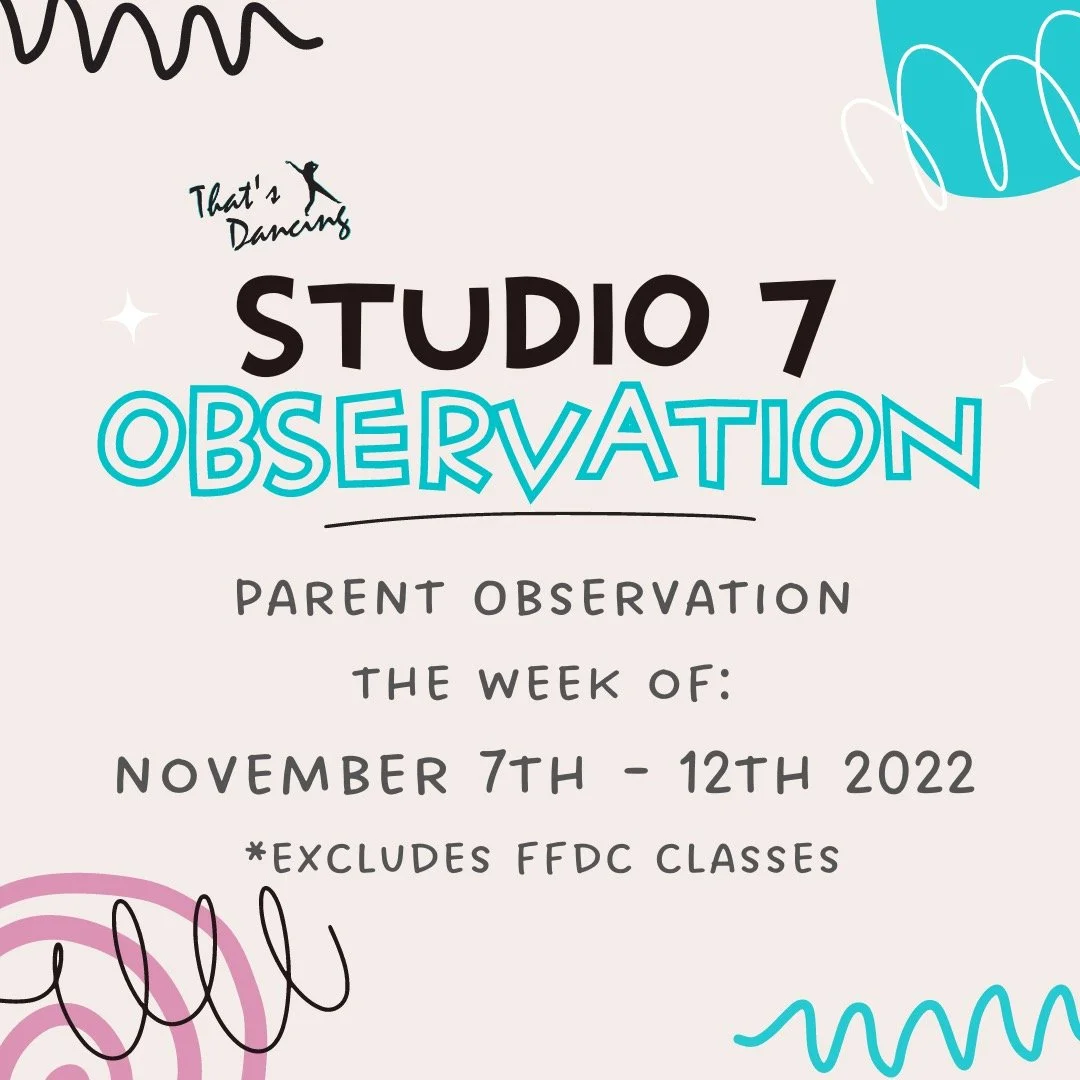 That's Dancing

STUDIO 7
OBSERVATION

PARENT OBSERVATION
THE WEEK OF:
NOVEMBER 7TH - 12TH 2022
*EXCLUDES FFDC CLASSES